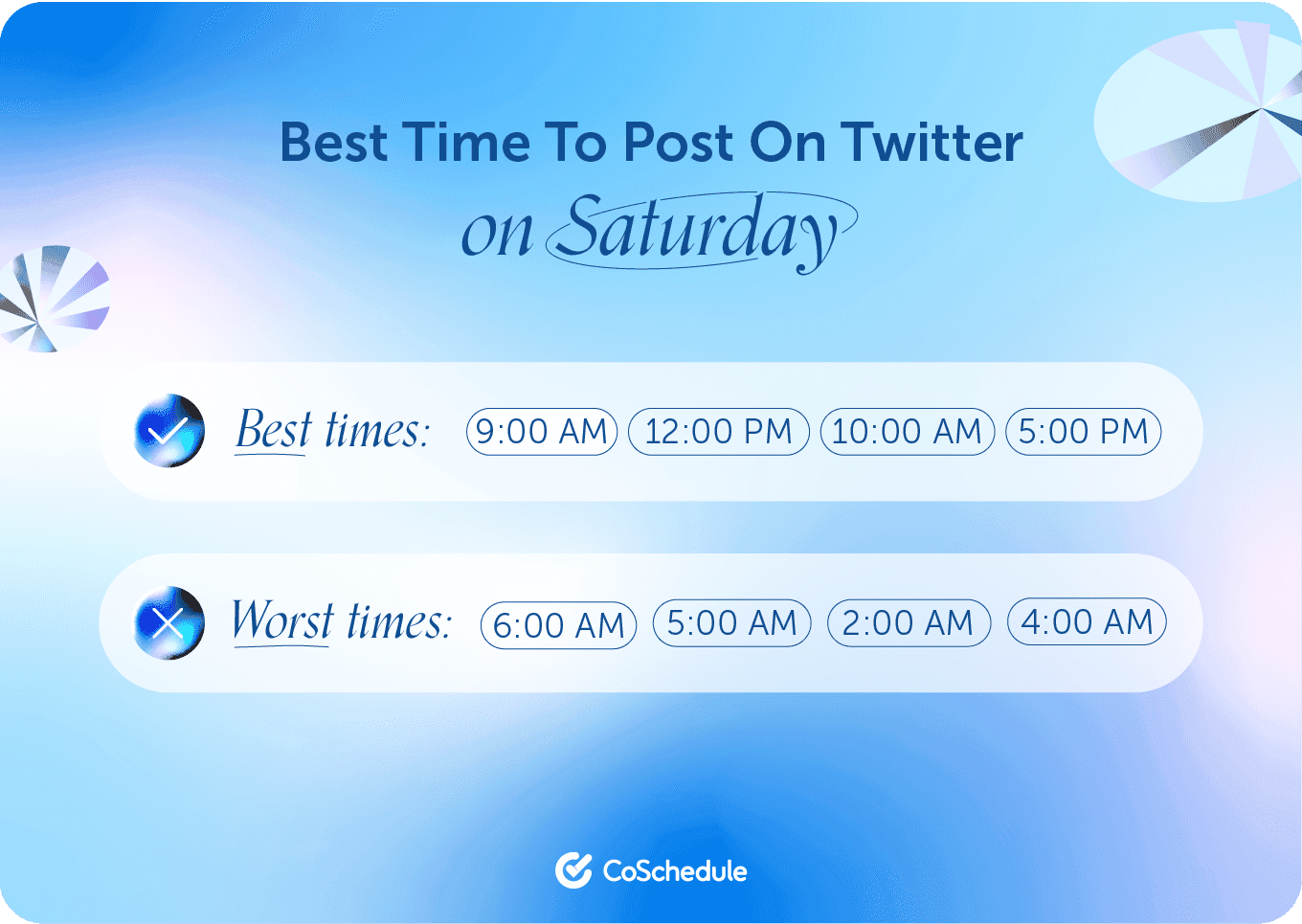 Best Time To Post On Twitter
on Saturday

Best times: 9:00 AM 12:00 PM 10:00 AM 5:00 PM

Worst times: 6:00 AM 5:00 AM 2:00 AM 4:00 AM

CoSchedule